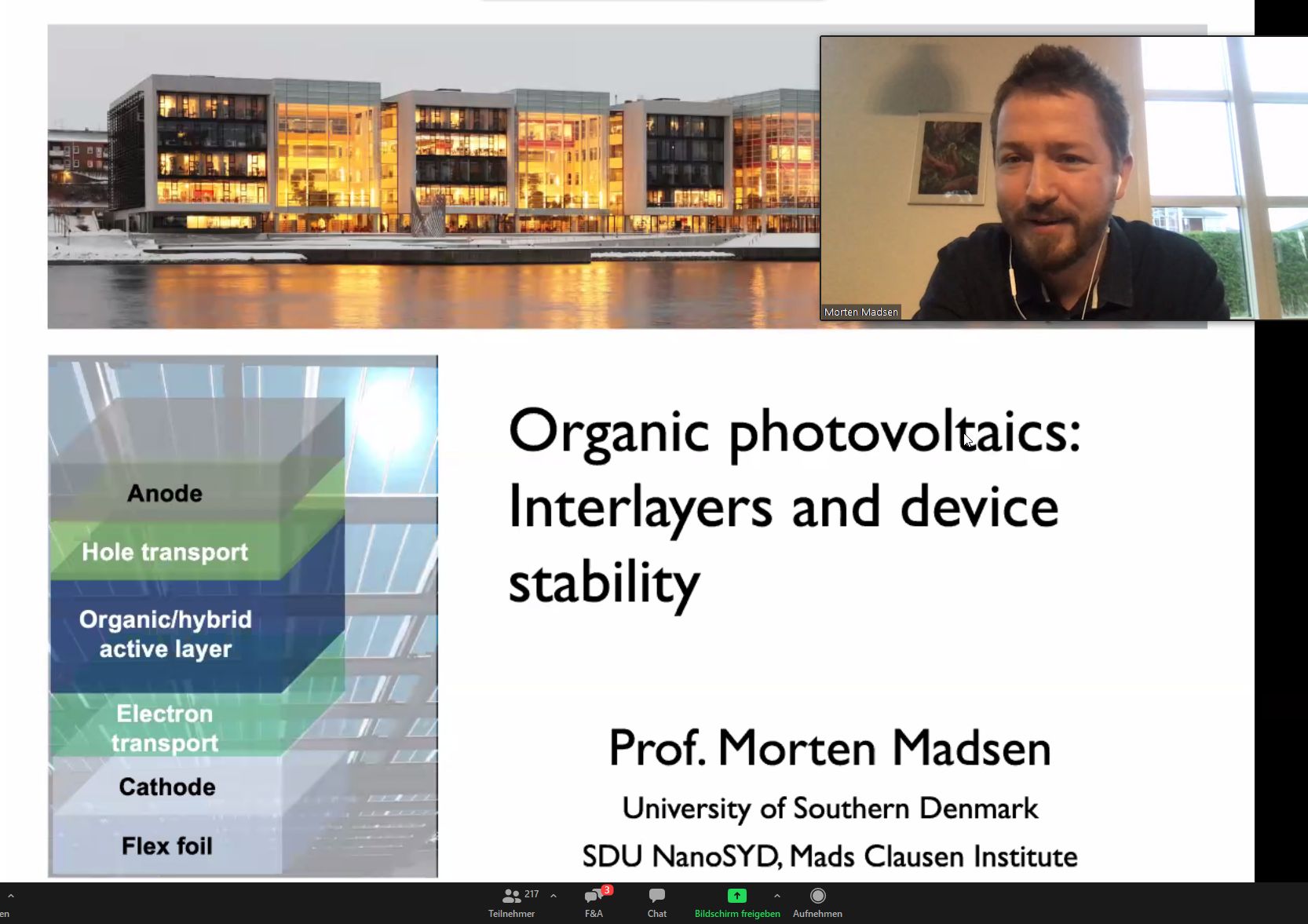 Morten Madsen

Anode

Hole transport

Organic/hybrid active layer

Electron transport

Cathode

Flex foil

Organic photovoltaics: Interlayers and device stability

Prof. Morten Madsen

University of Southern Denmark

SDU NanoSYD, Mads Clausen Institute

en

217

Teilnehmer

3

F&A

Chat

Bildschirm freigeben

Aufnehmen